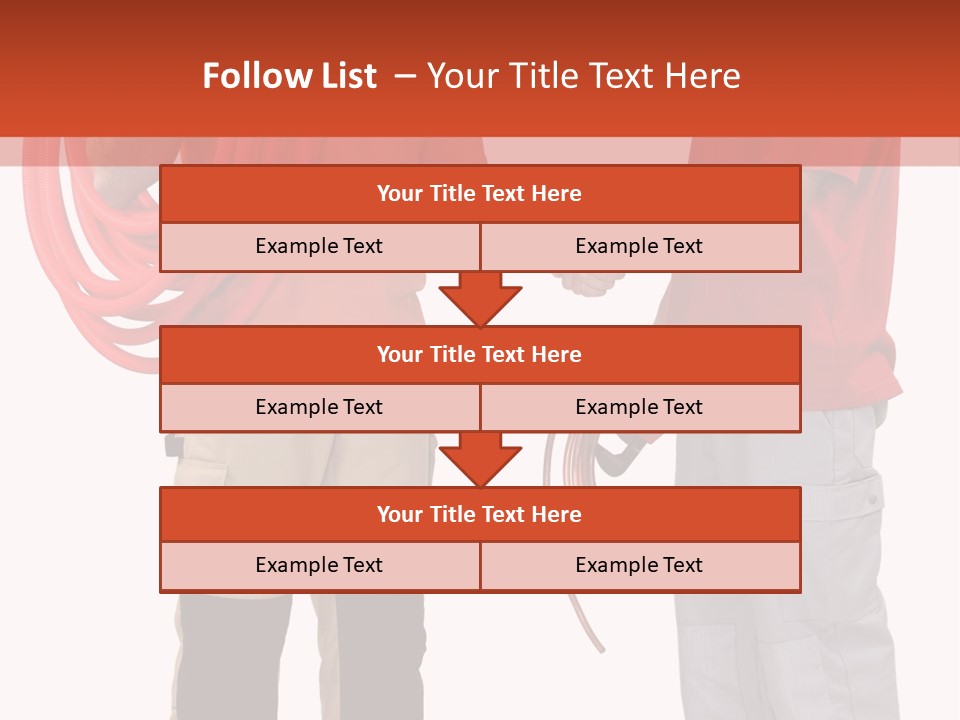 Follow List – Your Title Text Here

| Your Title Text Here | |
|---|---|
| Example Text | Example Text |

| Your Title Text Here | |
|---|---|
| Example Text | Example Text |

| Your Title Text Here | |
|---|---|
| Example Text | Example Text |